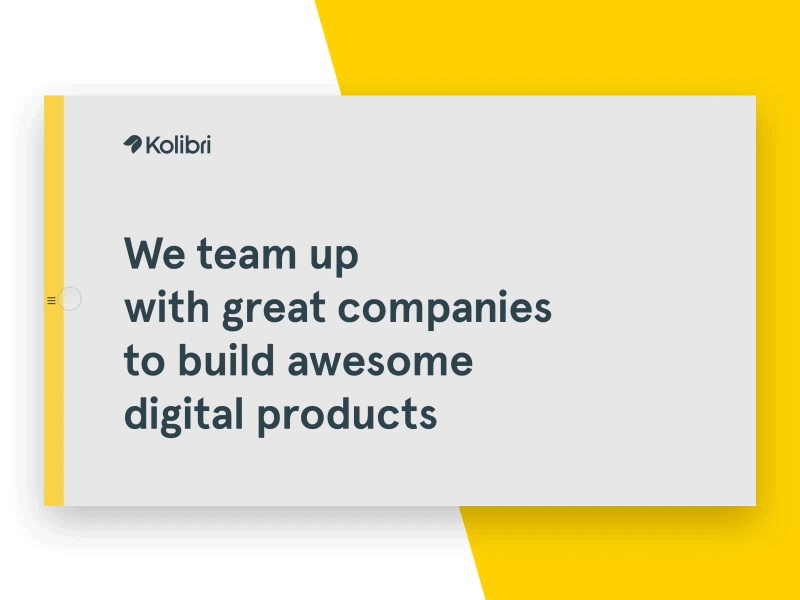 Kolibri

We team up with great companies to build awesome digital products